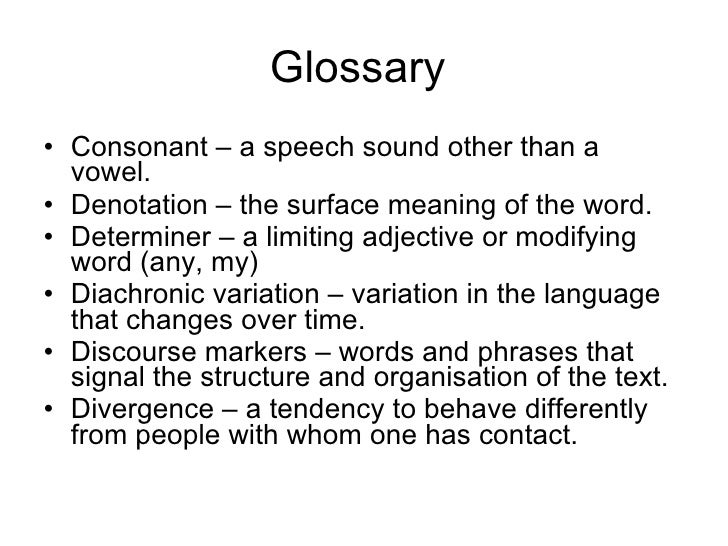 Glossary

• Consonant – a speech sound other than a vowel.
• Denotation – the surface meaning of the word.
• Determiner – a limiting adjective or modifying word (any, my)
• Diachronic variation – variation in the language that changes over time.
• Discourse markers – words and phrases that signal the structure and organisation of the text.
• Divergence – a tendency to behave differently from people with whom one has contact.